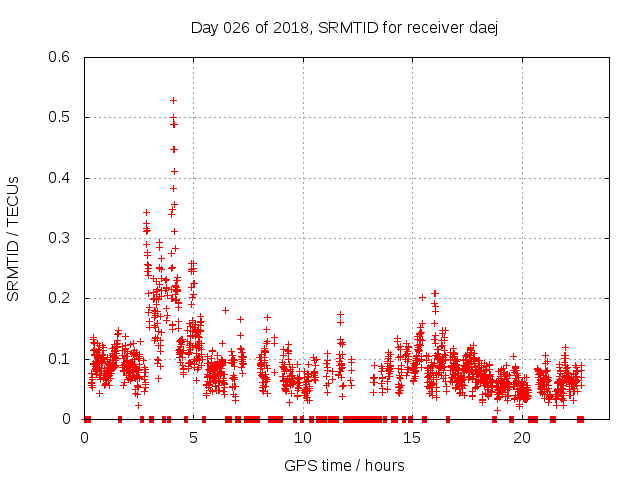 Day 026 of 2018, SRMTID for receiver daej

SRMTID / TECUs

0.6
0.5
0.4
0.3
0.2
0.1
0

0
5
10
15
20

GPS time / hours